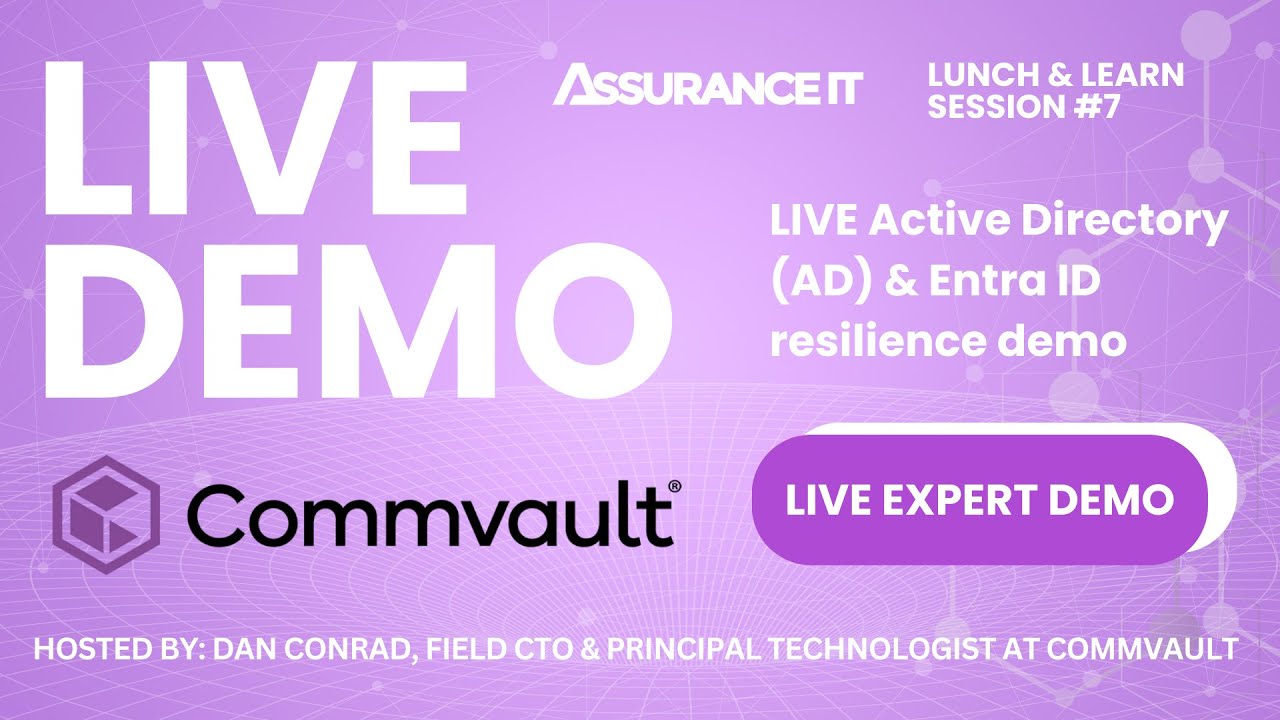 LIVE DEMO

ASSURANCE IT

LUNCH & LEARN SESSION #7

LIVE Active Directory (AD) & Entra ID resilience demo

Commvault®

LIVE EXPERT DEMO

HOSTED BY: DAN CONRAD, FIELD CTO & PRINCIPAL TECHNOLOGIST AT COMMVAULT